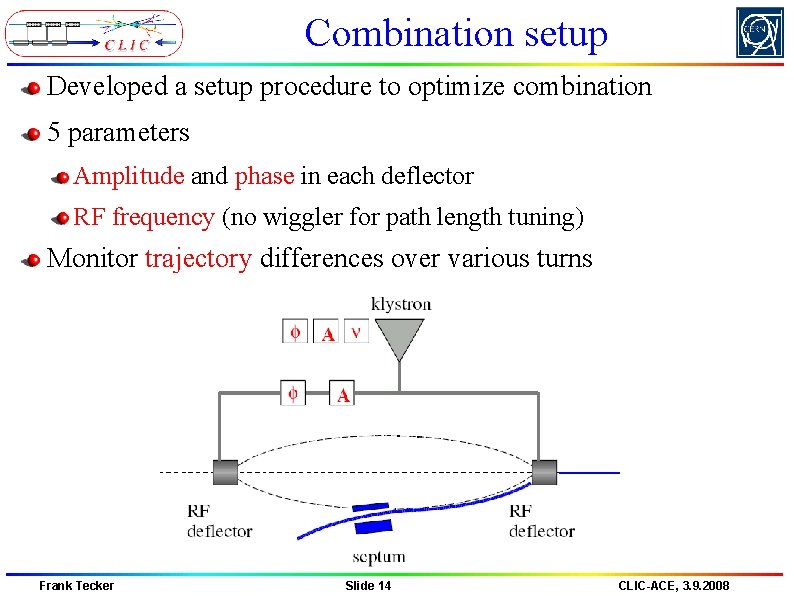 CLIC

Combination setup

CERN

Developed a setup procedure to optimize combination

5 parameters

Amplitude and phase in each deflector

RF frequency (no wiggler for path length tuning)

Monitor trajectory differences over various turns

klystron

$\phi$ A $\nu$

$\phi$ A

RF deflector

RF deflector

septum

Frank Tecker

Slide 14

CLIC-ACE, 3.9.2008